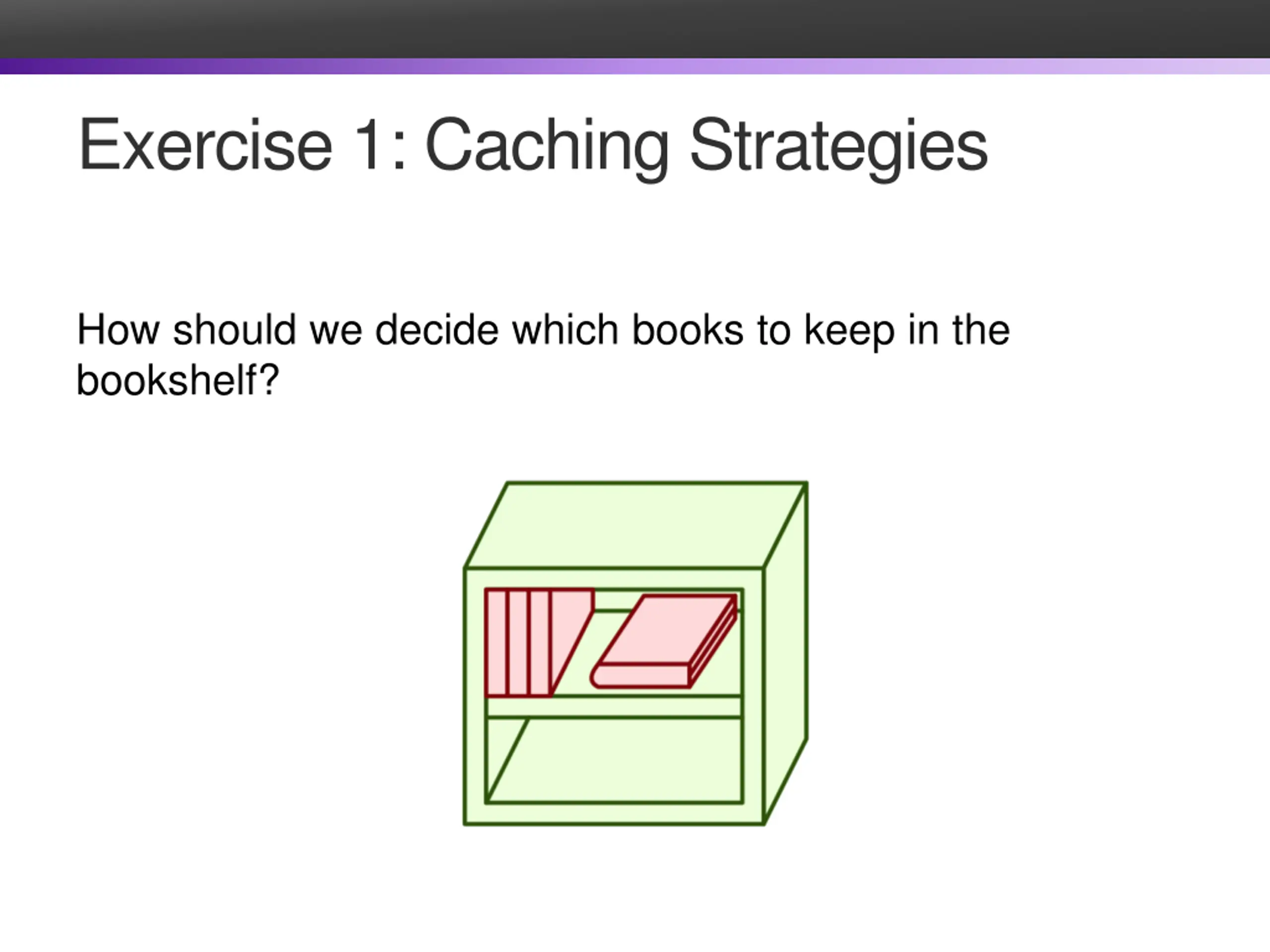 Exercise 1: Caching Strategies

How should we decide which books to keep in the bookshelf?